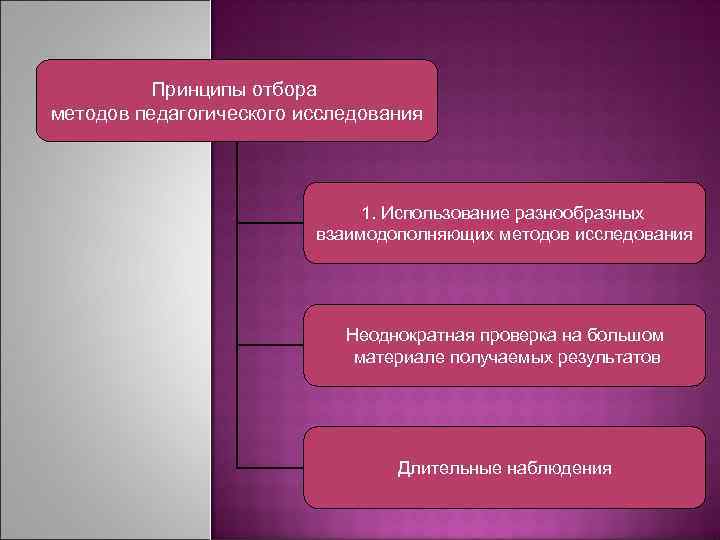 Принципы отбора методов педагогического исследования

1. Использование разнообразных взаимодополняющих методов исследования

Неоднократная проверка на большом материале получаемых результатов

Длительные наблюдения